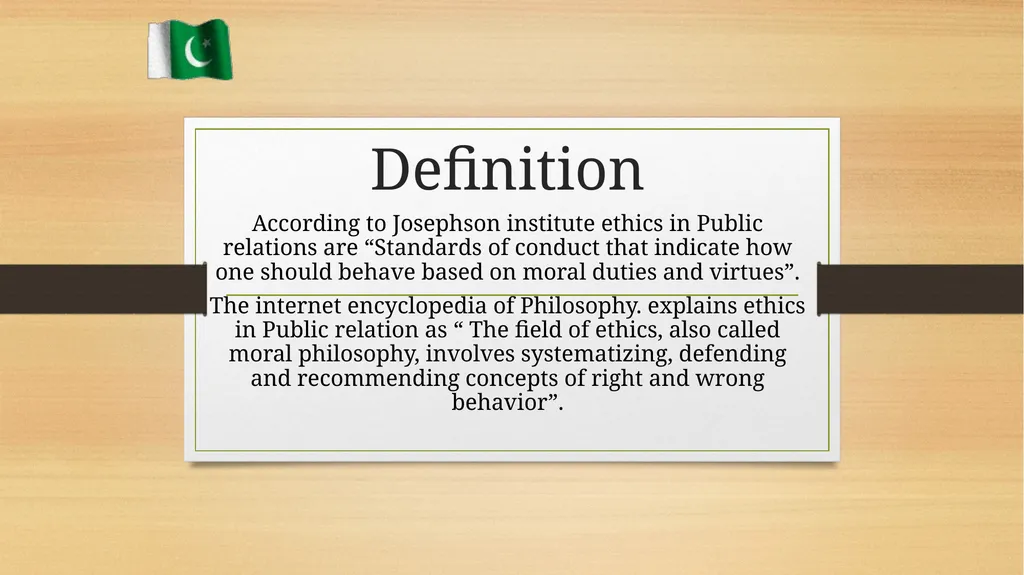 Definition

According to Josephson institute ethics in Public relations are “Standards of conduct that indicate how one should behave based on moral duties and virtues”.

The internet encyclopedia of Philosophy. explains ethics in Public relation as “ The field of ethics, also called moral philosophy, involves systematizing, defending and recommending concepts of right and wrong behavior”.